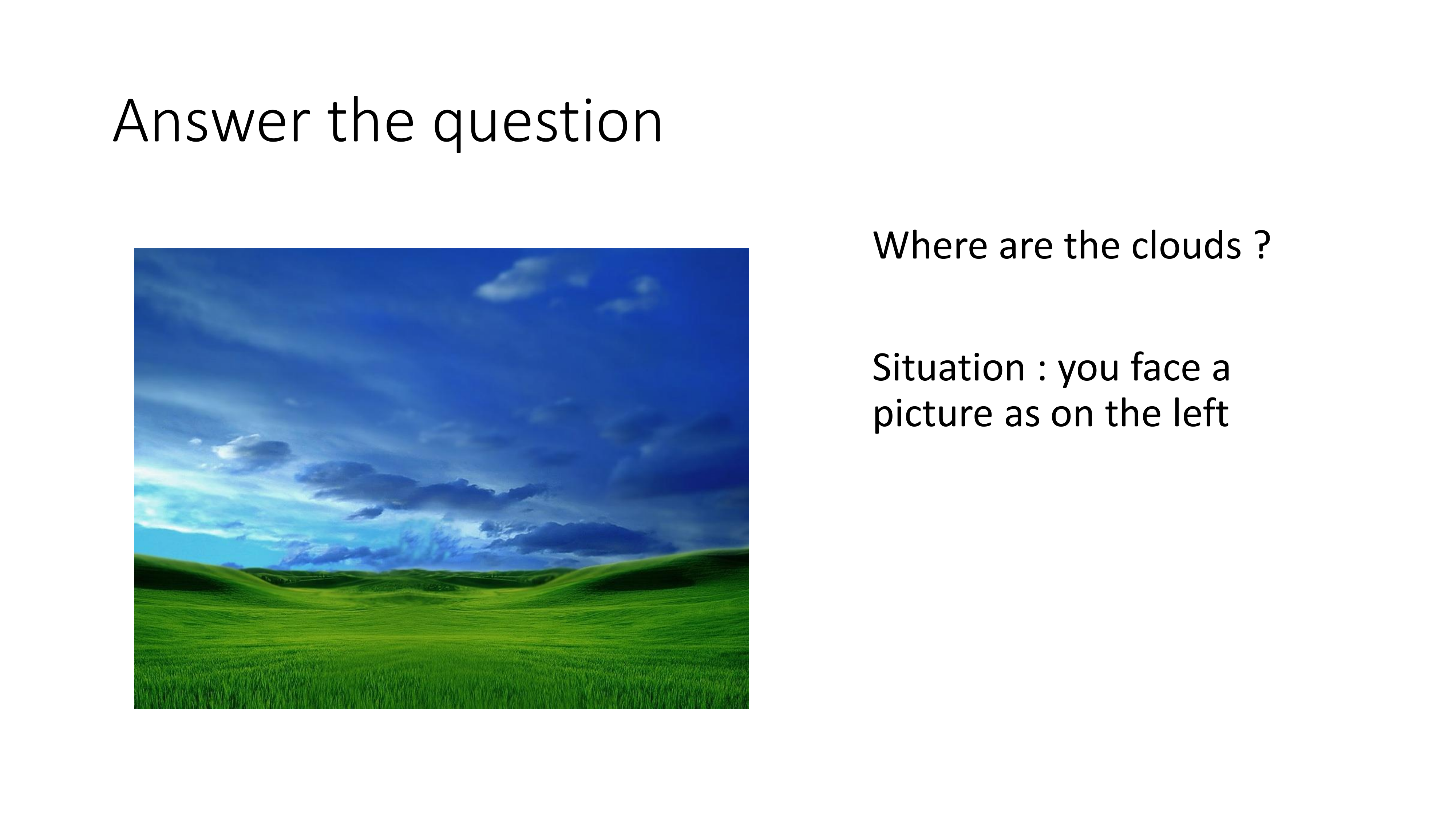 Answer the question

Where are the clouds ?

Situation : you face a picture as on the left